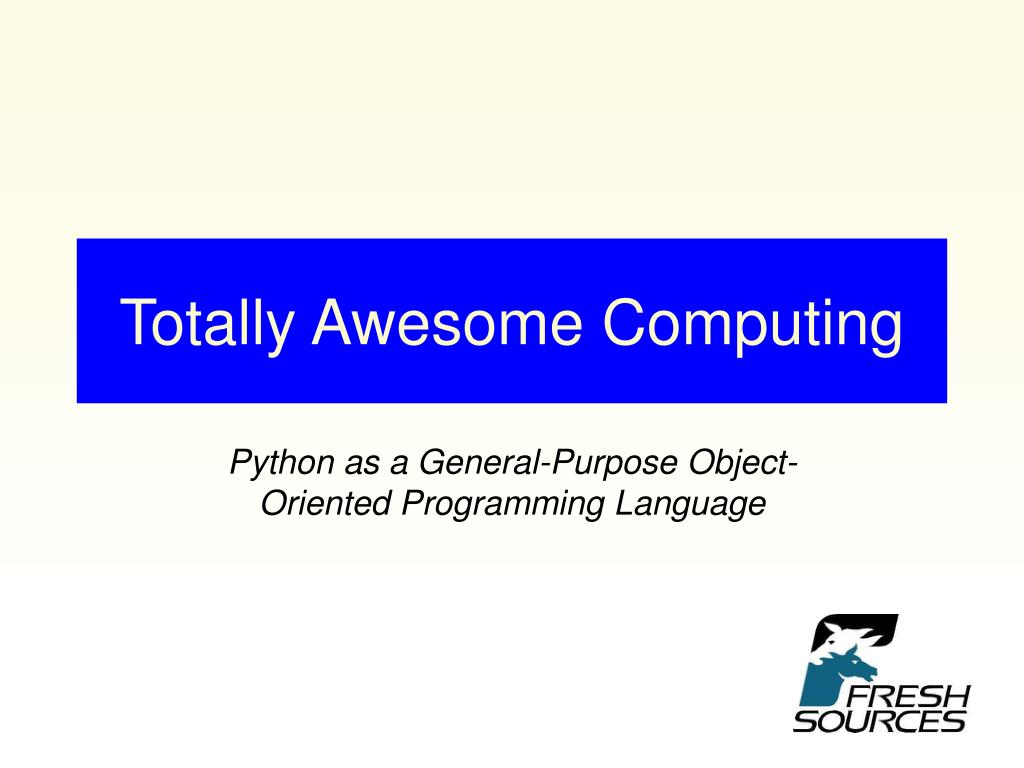 Totally Awesome Computing

Python as a General-Purpose Object-Oriented Programming Language

FRESH SOURCES